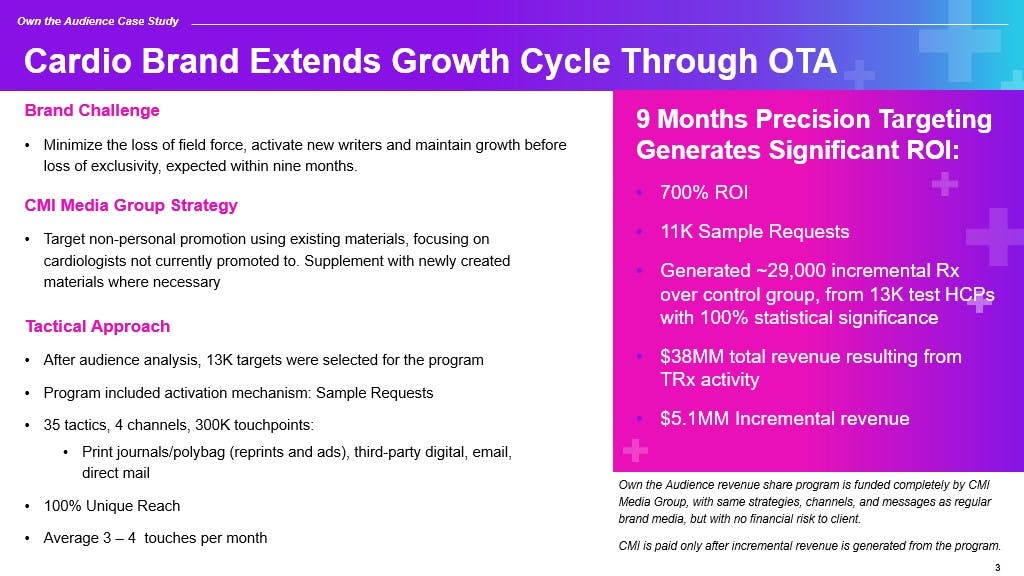 Own the Audience Case Study

Cardio Brand Extends Growth Cycle Through OTA

Brand Challenge

• Minimize the loss of field force, activate new writers and maintain growth before loss of exclusivity, expected within nine months.

CMI Media Group Strategy

• Target non-personal promotion using existing materials, focusing on cardiologists not currently promoted to. Supplement with newly created materials where necessary

Tactical Approach

• After audience analysis, 13K targets were selected for the program

• Program included activation mechanism: Sample Requests

• 35 tactics, 4 channels, 300K touchpoints:

• Print journals/polybag (reprints and ads), third-party digital, email, direct mail

• 100% Unique Reach

• Average 3 – 4 touches per month

9 Months Precision Targeting Generates Significant ROI:

• 700% ROI

• 11K Sample Requests

• Generated ~29,000 incremental Rx over control group, from 13K test HCPs with 100% statistical significance

• $38MM total revenue resulting from TRx activity

• $5.1MM Incremental revenue

Own the Audience revenue share program is funded completely by CMI Media Group, with same strategies, channels, and messages as regular brand media, but with no financial risk to client.

CMI is paid only after incremental revenue is generated from the program.

3